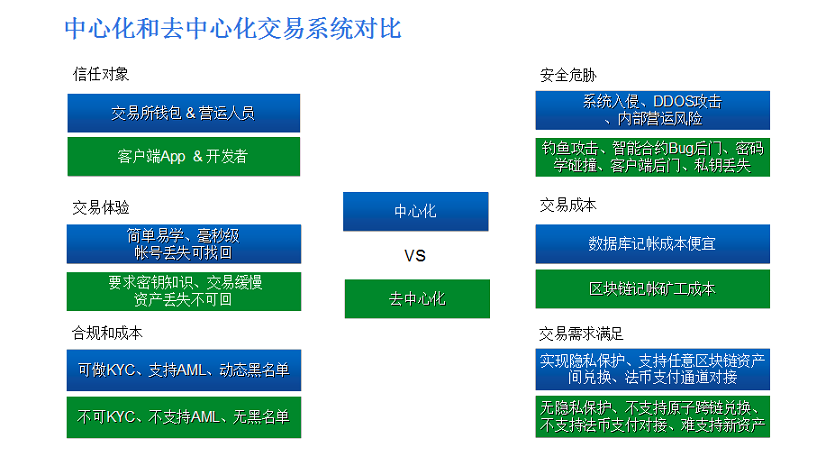 中心化和去中心化交易系统对比

信任对象

交易所钱包 & 营运人员

客户端App & 开发者

交易体验

简单易学、毫秒级
帐号丢失可找回

要求密钥知识、交易缓慢
资产丢失不可回

合规和成本

可做KYC、支持AML、动态黑名单

不可KYC、不支持AML、无黑名单

中心化

VS

去中心化

安全危胁

系统入侵、DDOS攻击
、内部营运风险

钓鱼攻击、智能合约Bug后门、密码学碰撞、客户端后门、私钥丢失

交易成本

数据库记帐成本便宜

区块链记帐矿工成本

交易需求满足

实现隐私保护、支持任意区块链资产间兑换、法币支付通道对接

无隐私保护、不支持原子跨链兑换、不支持法币支付对接、难支持新资产